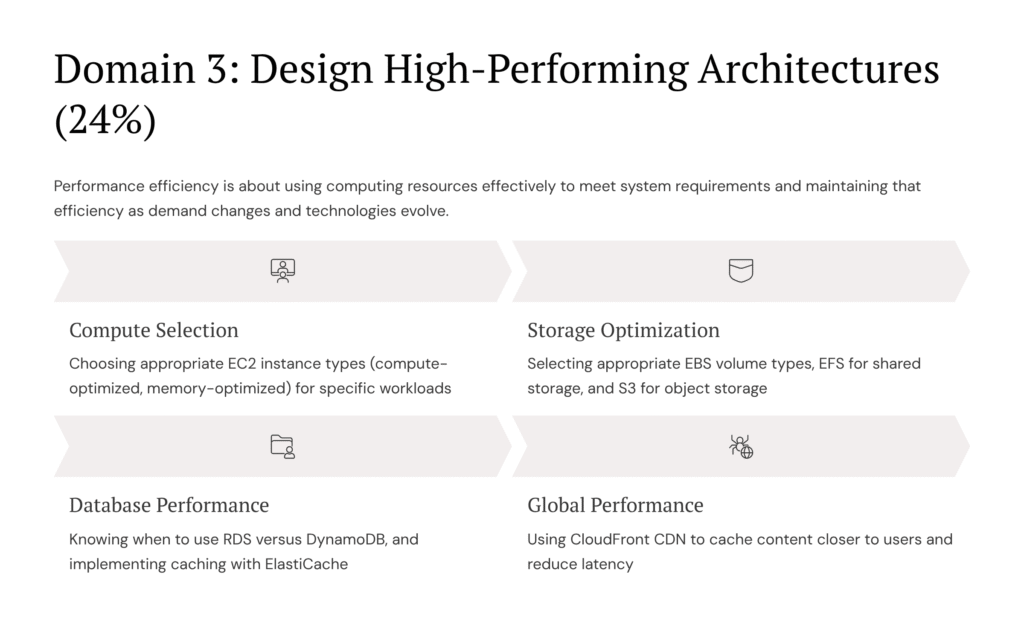 Domain 3: Design High-Performing Architectures (24%)

Performance efficiency is about using computing resources effectively to meet system requirements and maintaining that efficiency as demand changes and technologies evolve.

Compute Selection

Choosing appropriate EC2 instance types (compute-optimized, memory-optimized) for specific workloads

Storage Optimization

Selecting appropriate EBS volume types, EFS for shared storage, and S3 for object storage

Database Performance

Knowing when to use RDS versus DynamoDB, and implementing caching with ElastiCache

Global Performance

Using CloudFront CDN to cache content closer to users and reduce latency